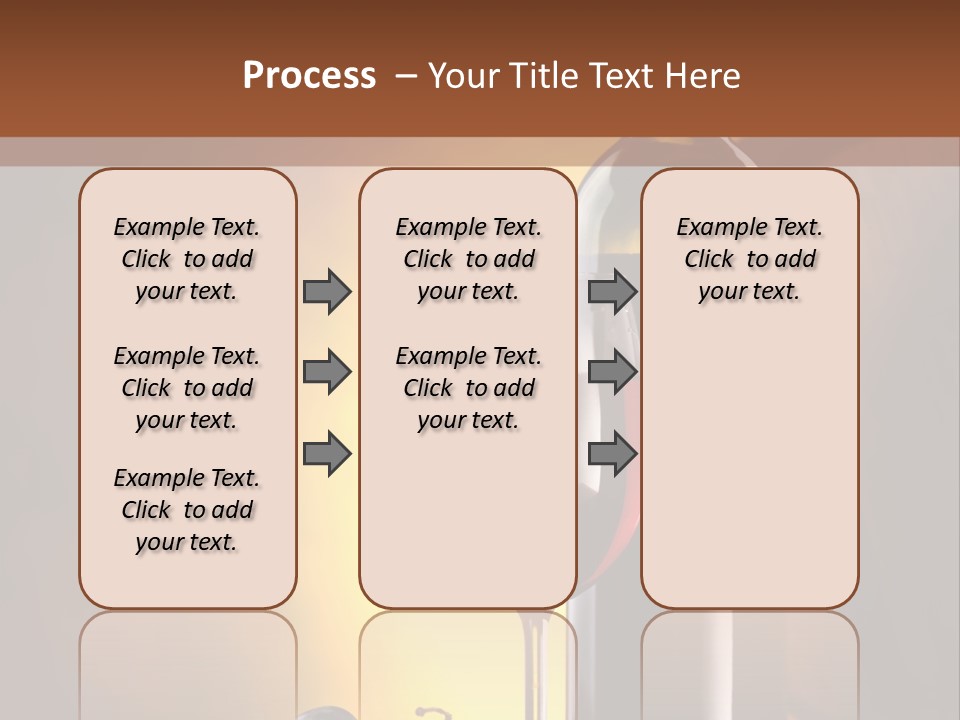 Process – Your Title Text Here

Example Text. Click to add your text.

Example Text. Click to add your text.

Example Text. Click to add your text.

Example Text. Click to add your text.

Example Text. Click to add your text.

Example Text. Click to add your text.